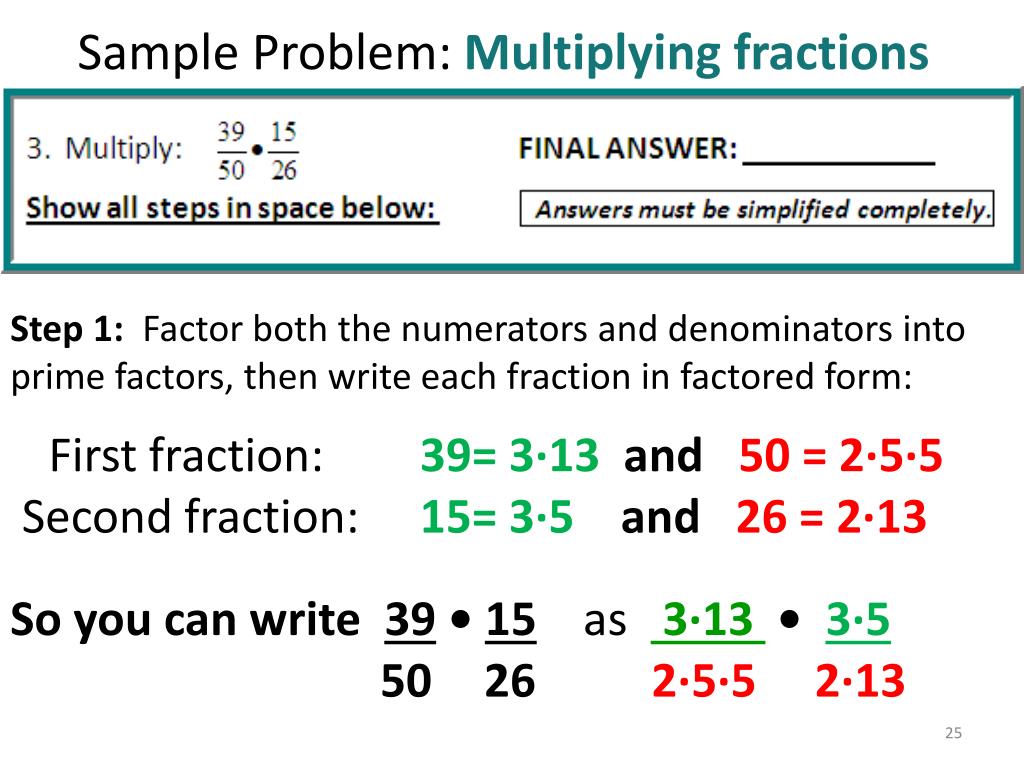 Sample Problem: Multiplying fractions

3. Multiply: $\frac{39}{50} \bullet \frac{15}{26}$

FINAL ANSWER: ____________

Show all steps in space below:

Answers must be simplified completely.

Step 1: Factor both the numerators and denominators into prime factors, then write each fraction in factored form:

First fraction: $39 = 3 \cdot 13$ and $50 = 2 \cdot 5 \cdot 5$

Second fraction: $15 = 3 \cdot 5$ and $26 = 2 \cdot 13$

So you can write $\frac{39}{50} \bullet \frac{15}{26}$ as $\frac{3 \cdot 13}{2 \cdot 5 \cdot 5} \bullet \frac{3 \cdot 5}{2 \cdot 13}$

25